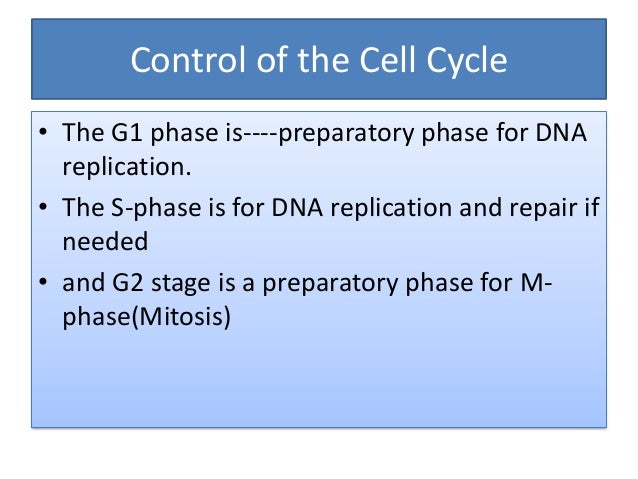 Control of the Cell Cycle

• The G1 phase is----preparatory phase for DNA replication.
• The S-phase is for DNA replication and repair if needed
• and G2 stage is a preparatory phase for M-phase(Mitosis)